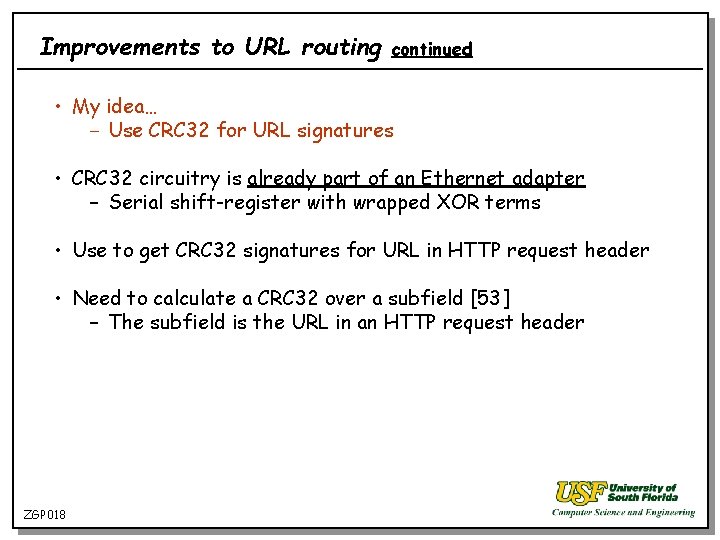 Improvements to URL routing continued

• My idea…
– Use CRC32 for URL signatures

• CRC32 circuitry is already part of an Ethernet adapter
– Serial shift-register with wrapped XOR terms

• Use to get CRC32 signatures for URL in HTTP request header

• Need to calculate a CRC32 over a subfield [53]
– The subfield is the URL in an HTTP request header

ZGP018

USF University of South Florida
Computer Science and Engineering